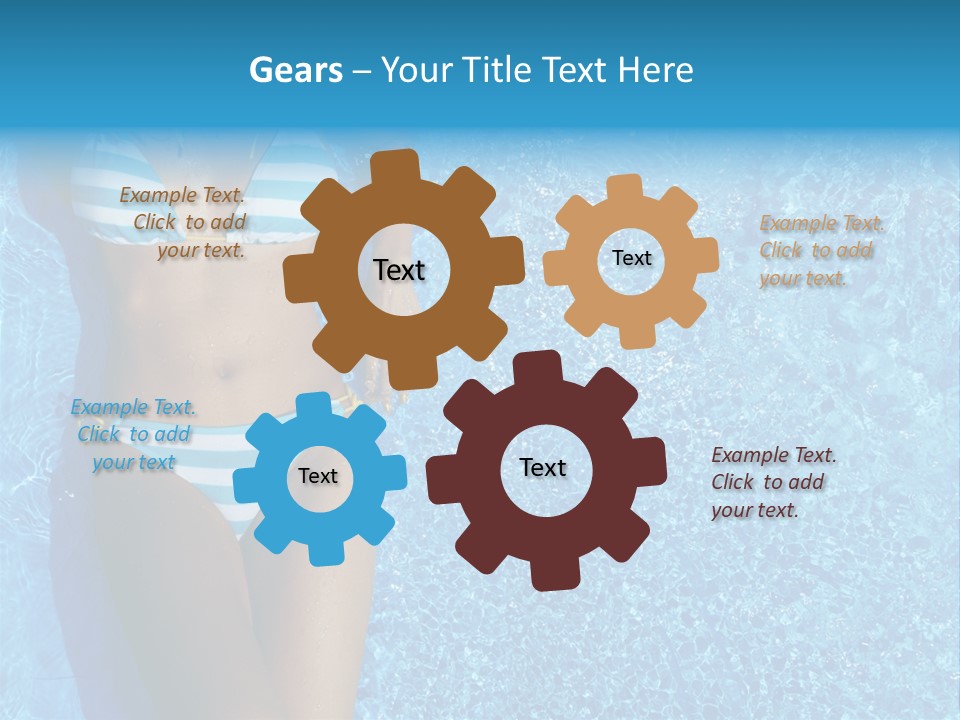 Gears – Your Title Text Here

Example Text. Click to add your text.

Text

Text

Example Text. Click to add your text.

Example Text. Click to add your text

Text

Text

Example Text. Click to add your text.